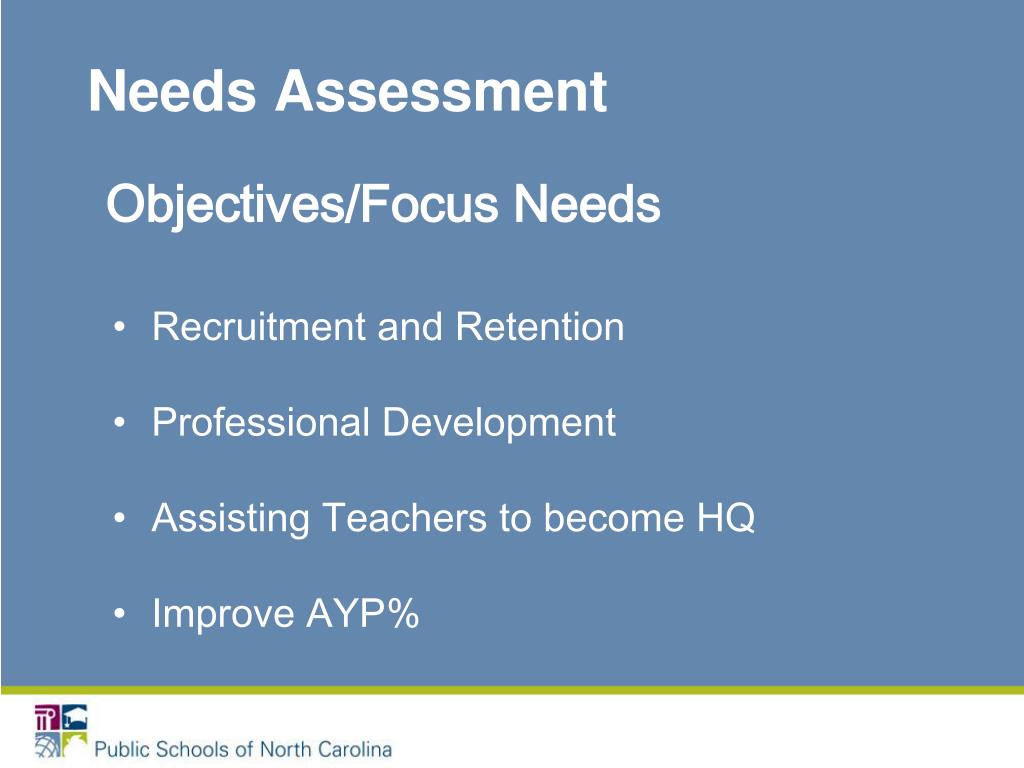 Needs Assessment

Objectives/Focus Needs

• Recruitment and Retention

• Professional Development

• Assisting Teachers to become HQ

• Improve AYP%

Public Schools of North Carolina